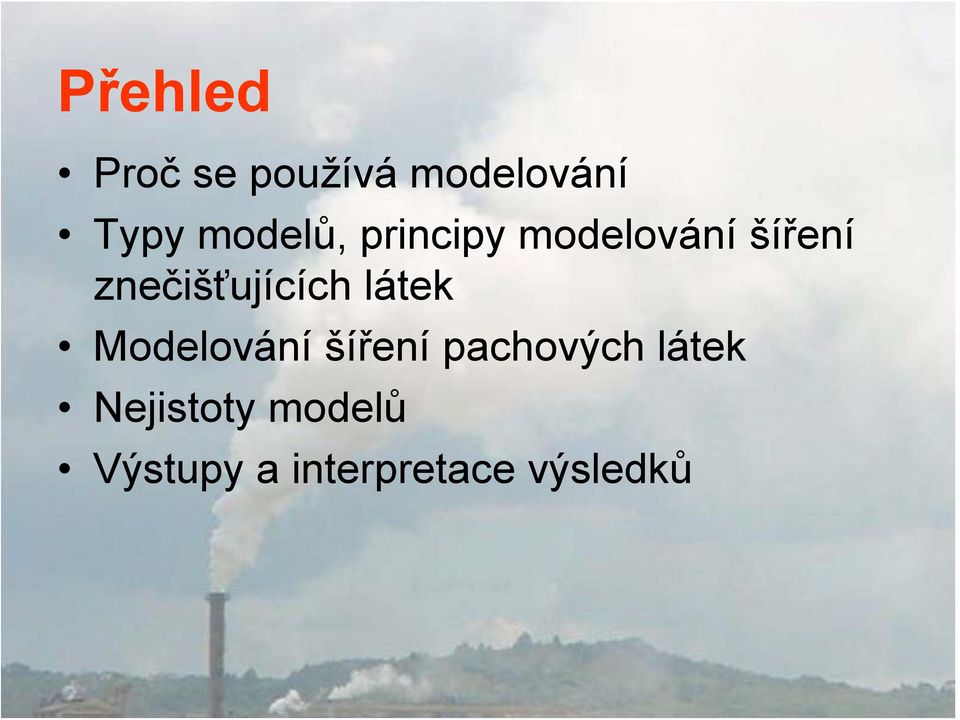 Přehled

• Proč se používá modelování
• Typy modelů, principy modelování šíření znečišťujících látek
• Modelování šíření pachových látek
• Nejistoty modelů
• Výstupy a interpretace výsledků